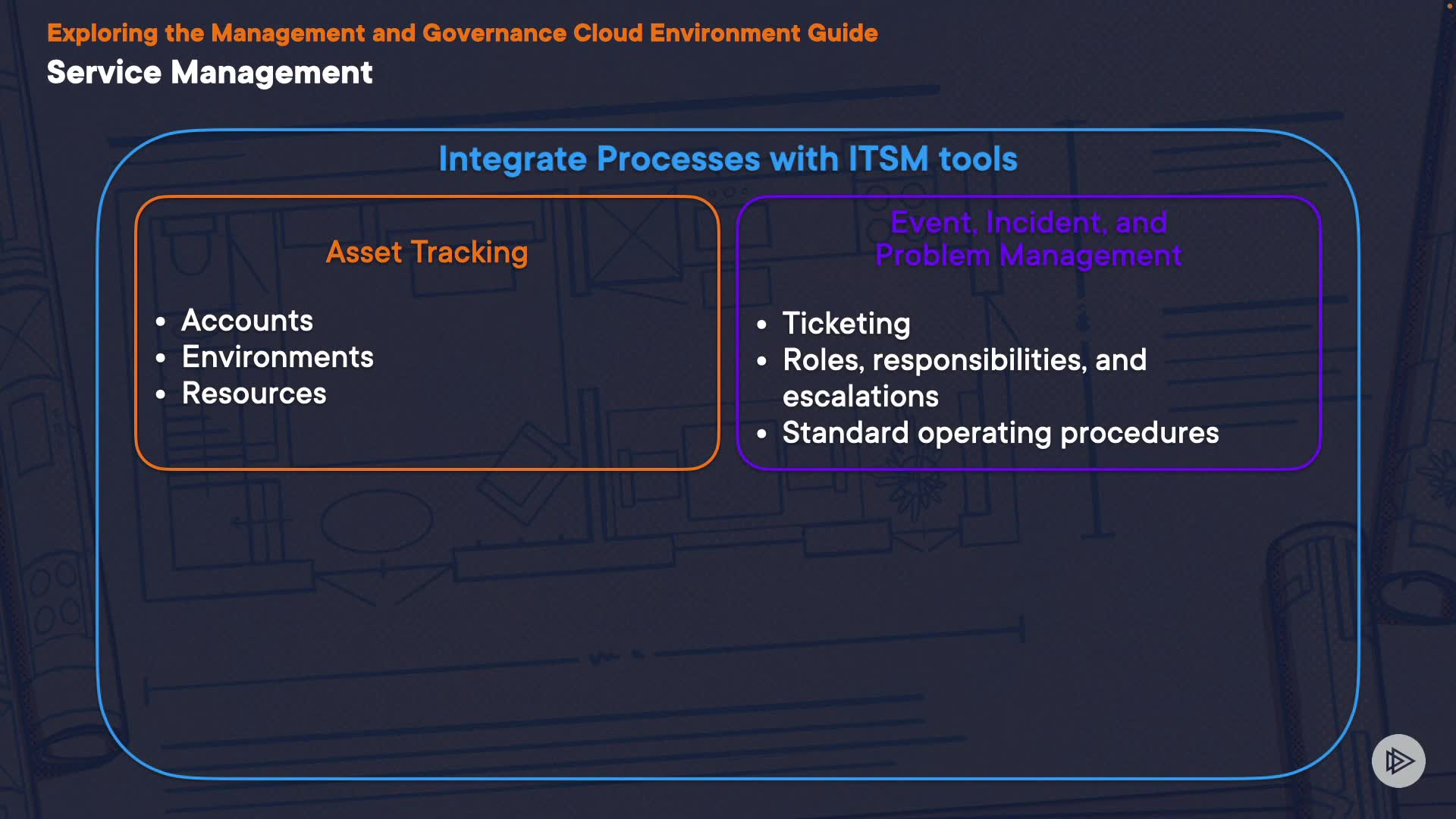 Exploring the Management and Governance Cloud Environment Guide
Service Management

Integrate Processes with ITSM tools

Asset Tracking

• Accounts
• Environments
• Resources

Event, Incident, and Problem Management

• Ticketing
• Roles, responsibilities, and escalations
• Standard operating procedures